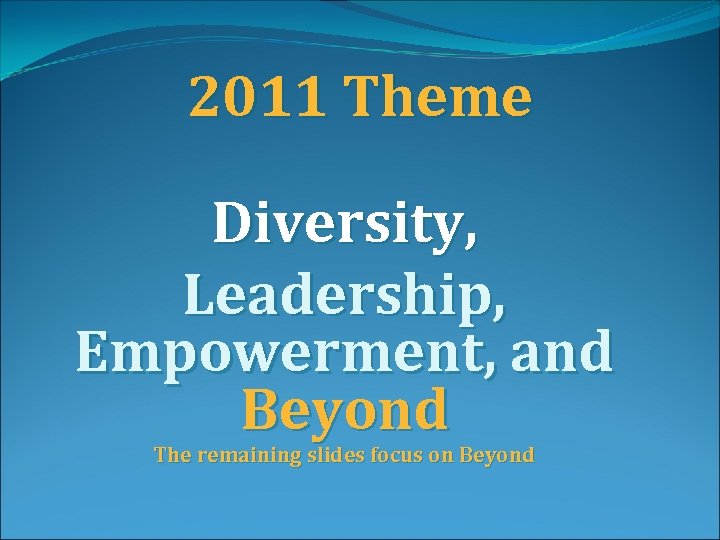 2011 Theme

Diversity,
Leadership,
Empowerment, and
Beyond
The remaining slides focus on Beyond